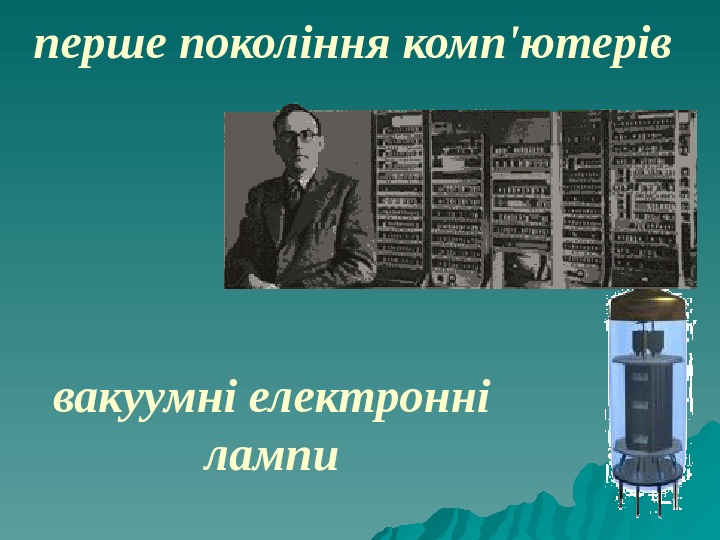 перше покоління комп'ютерів

вакуумні електронні лампи